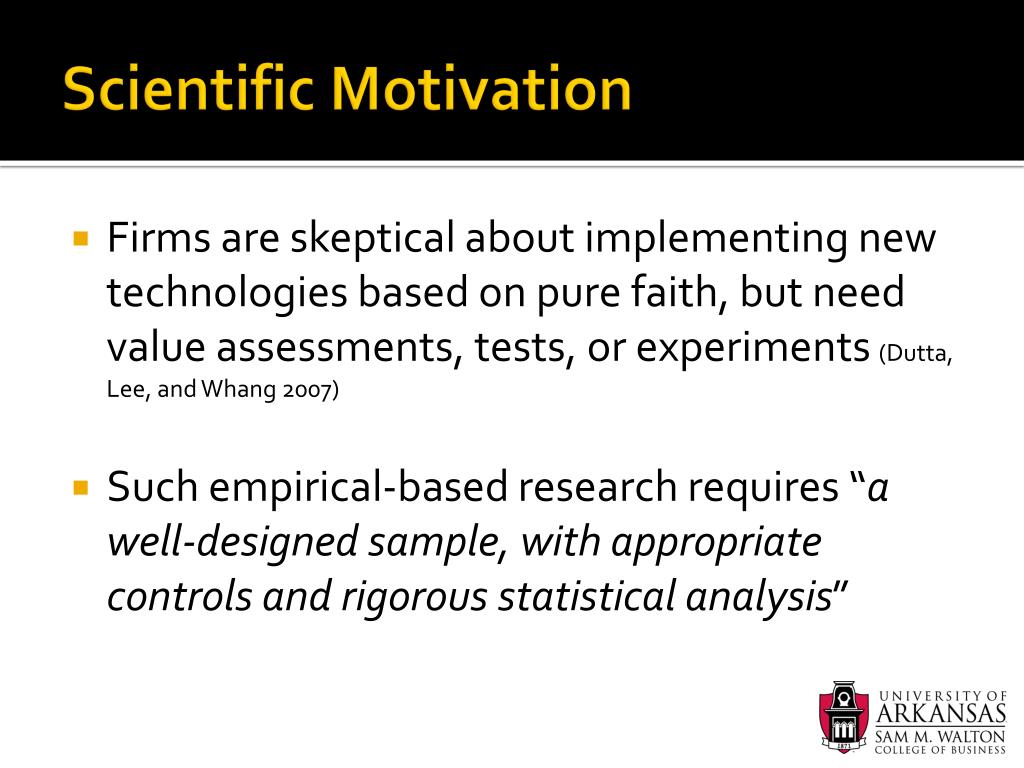 Scientific Motivation

• Firms are skeptical about implementing new technologies based on pure faith, but need value assessments, tests, or experiments (Dutta, Lee, and Whang 2007)

• Such empirical-based research requires "a well-designed sample, with appropriate controls and rigorous statistical analysis"

UNIVERSITY OF
ARKANSAS
SAM M. WALTON
COLLEGE OF BUSINESS